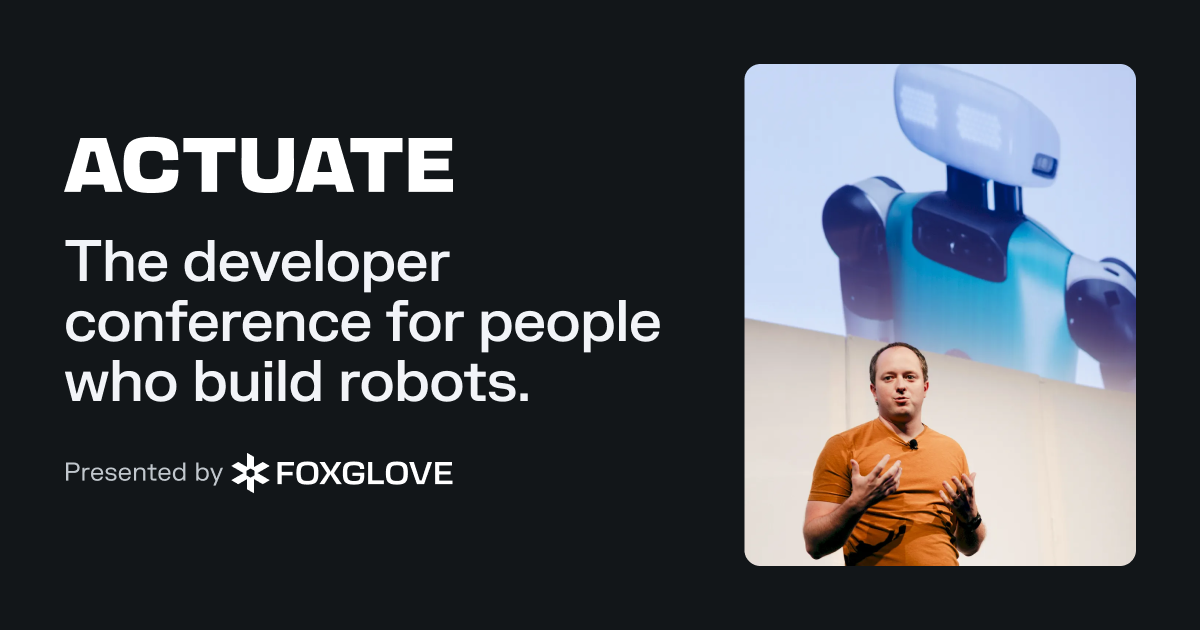 ACTUATE

The developer conference for people who build robots.

Presented by FOXGLOVE